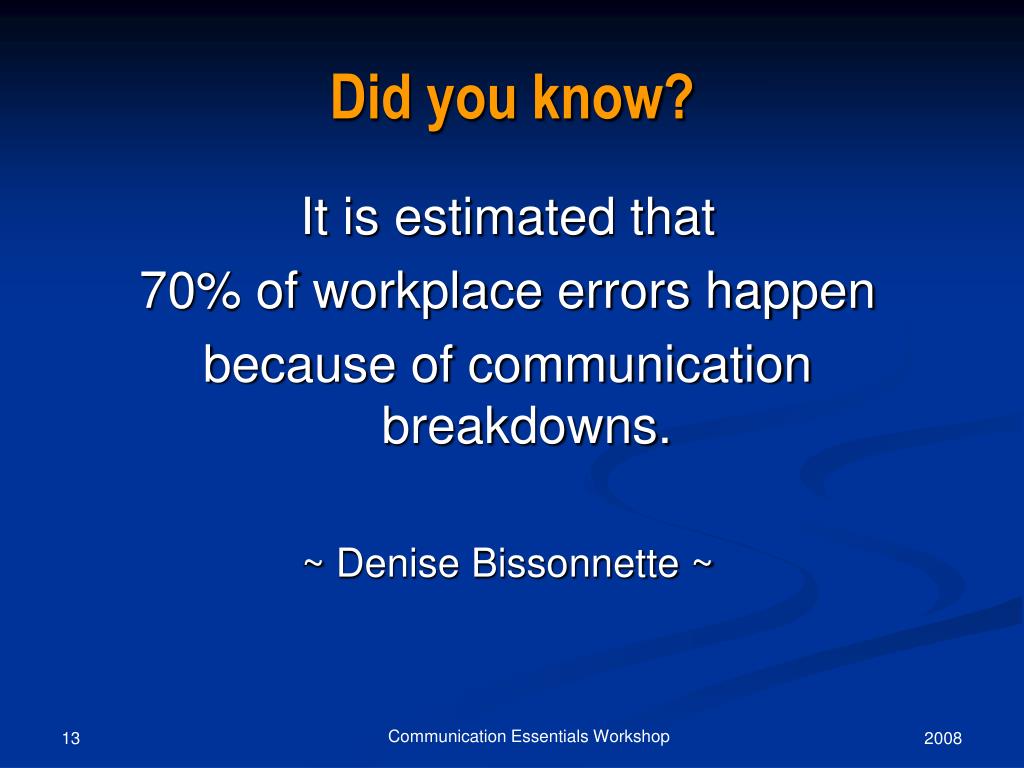 Did you know?

It is estimated that 70% of workplace errors happen because of communication breakdowns.

~ Denise Bissonnette ~

13

Communication Essentials Workshop

2008